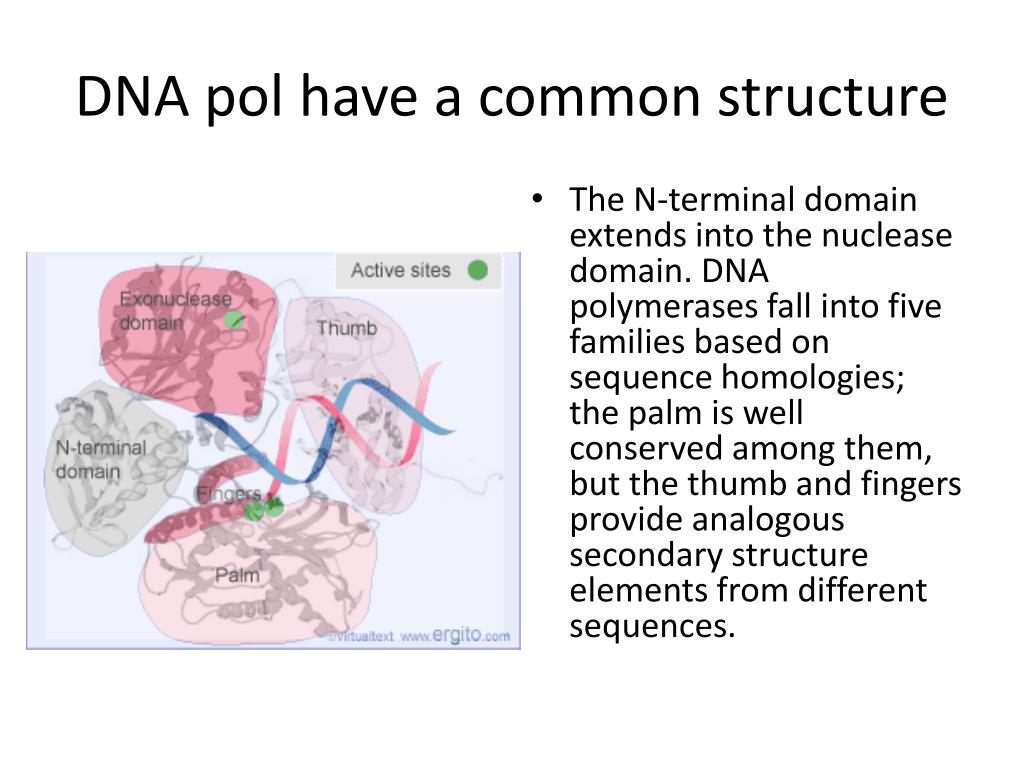 DNA pol have a common structure

Active sites

Exonuclease domain

Thumb

N-terminal domain

Fingers

Palm

©virtualtext www.ergito.com

• The N-terminal domain extends into the nuclease domain. DNA polymerases fall into five families based on sequence homologies; the palm is well conserved among them, but the thumb and fingers provide analogous secondary structure elements from different sequences.